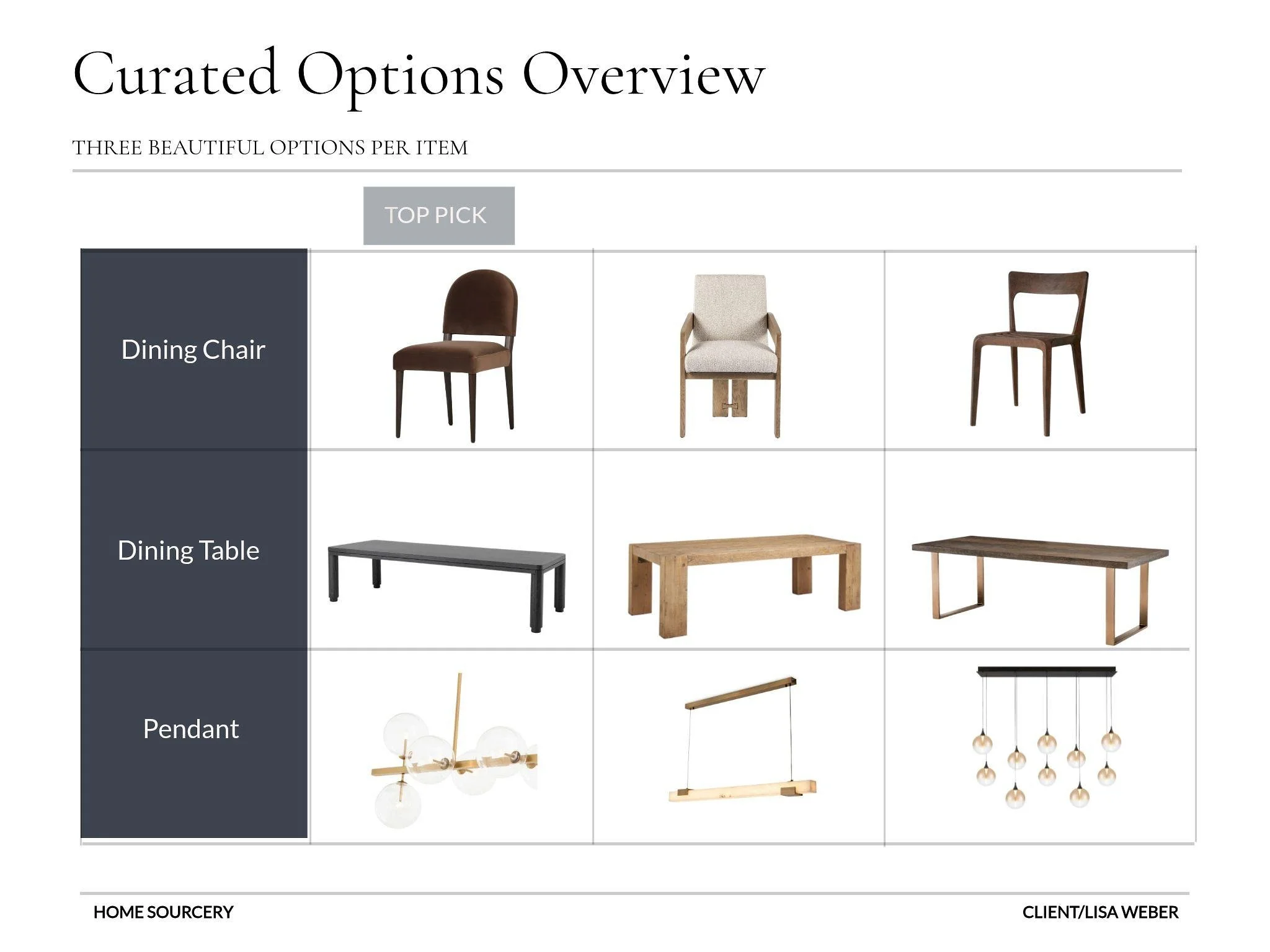 Curated Options Overview

THREE BEAUTIFUL OPTIONS PER ITEM

TOP PICK

Dining Chair

Dining Table

Pendant

HOME SOURCERY

CLIENT/LISA WEBER